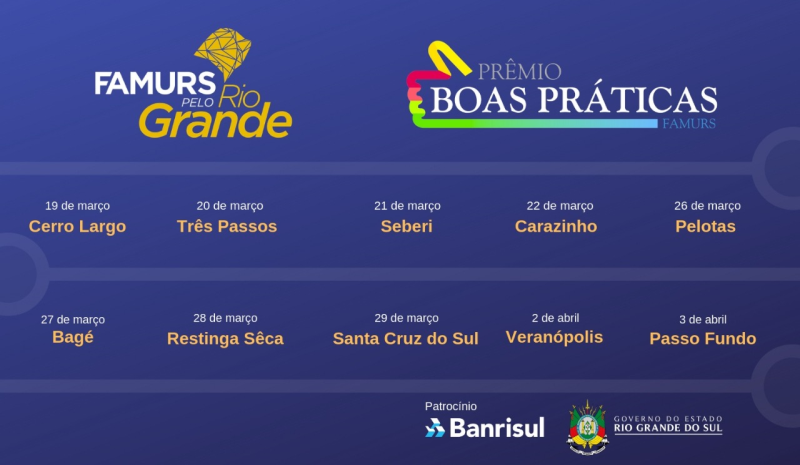 FAMURS PELO Rio Grande

PRÊMIO BOAS PRÁTICAS FAMURS

19 de março
Cerro Largo

20 de março
Três Passos

21 de março
Seberi

22 de março
Carazinho

26 de março
Pelotas

27 de março
Bagé

28 de março
Restinga Sêca

29 de março
Santa Cruz do Sul

2 de abril
Veranópolis

3 de abril
Passo Fundo

Patrocínio
Banrisul

GOVERNO DO ESTADO
RIO GRANDE DO SUL